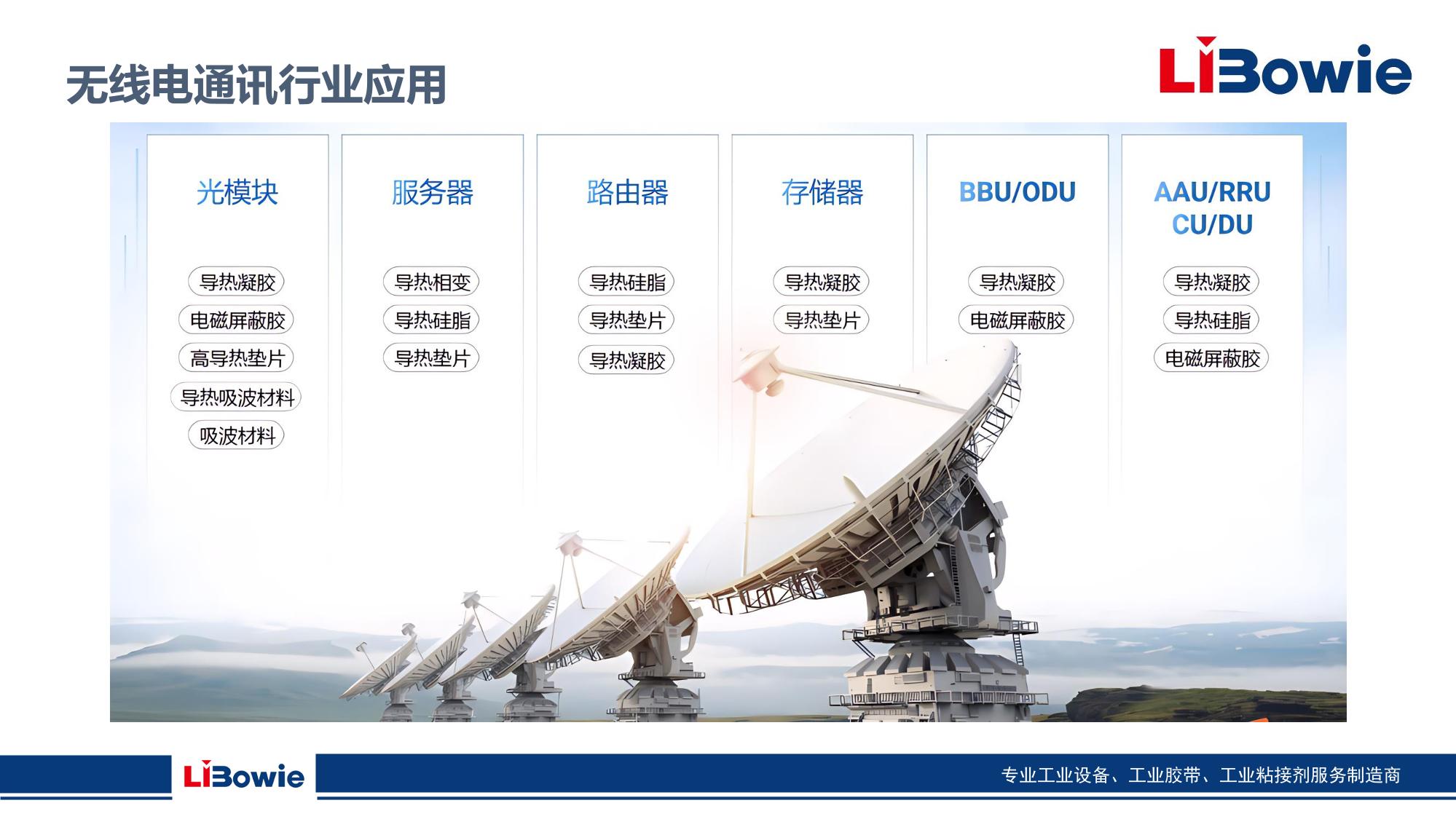 无线电通讯行业应用

LiBowie

光模块

导热凝胶
电磁屏蔽胶
高导热垫片
导热吸波材料
吸波材料

服务器

导热相变
导热硅脂
导热垫片

路由器

导热硅脂
导热垫片
导热凝胶

存储器

导热凝胶
导热垫片

BBU/ODU

导热凝胶
电磁屏蔽胶

AAU/RRU CU/DU

导热凝胶
导热硅脂
电磁屏蔽胶

LiBowie

专业工业设备、工业胶带、工业粘接剂服务制造商